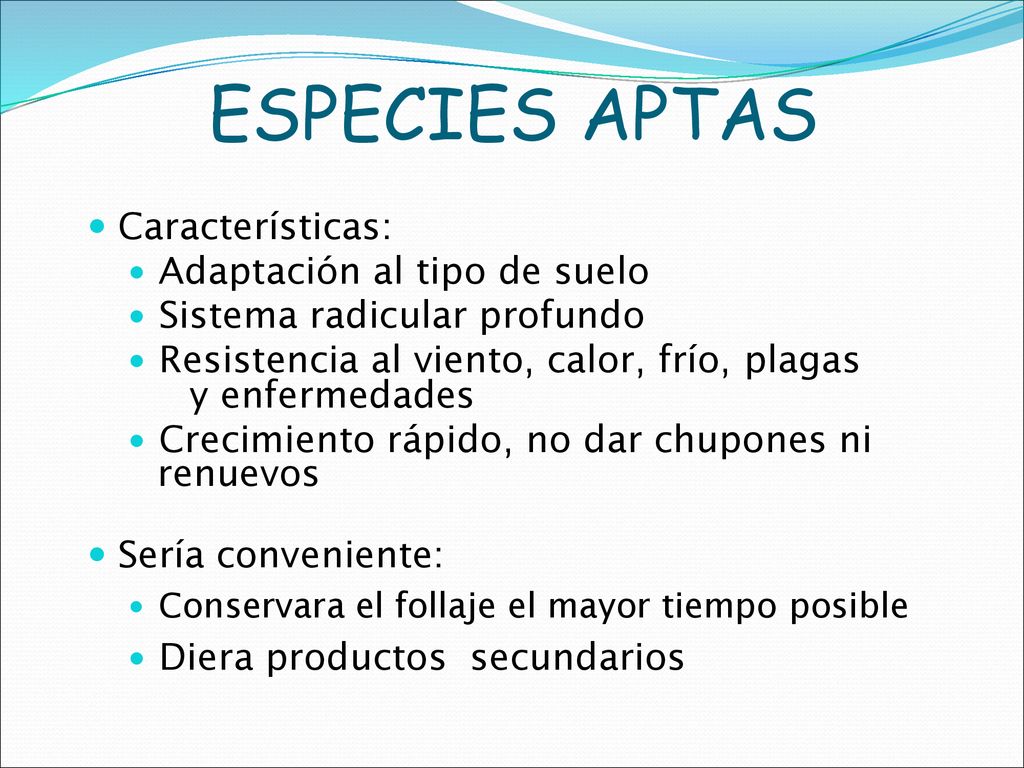 ESPECIES APTAS

Características:
Adaptación al tipo de suelo
Sistema radicular profundo
Resistencia al viento, calor, frío, plagas y enfermedades
Crecimiento rápido, no dar chupones ni renuevos

Sería conveniente:
Conservara el follaje el mayor tiempo posible
Diera productos secundarios